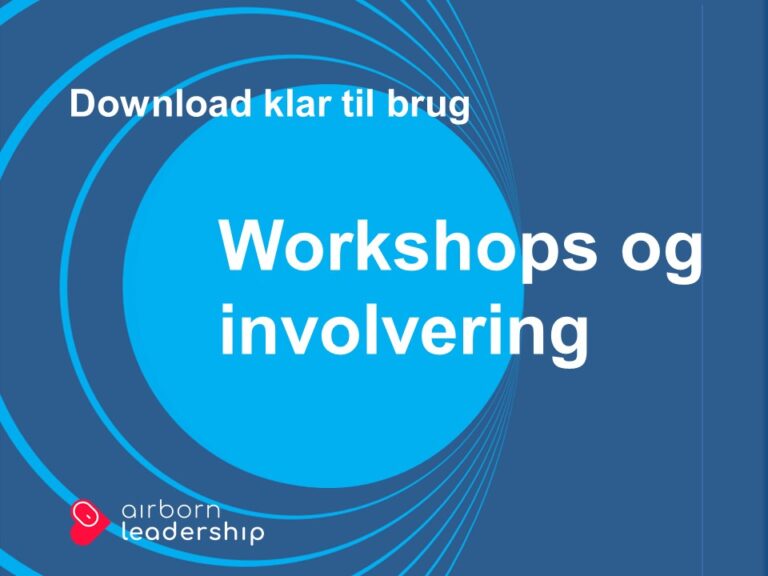 Download klar til brug

Workshops og involvering

airborn leadership